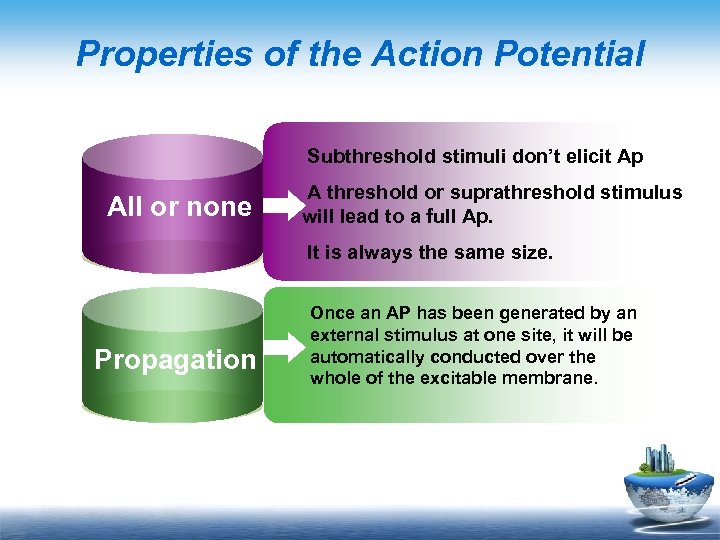 Properties of the Action Potential

All or none

Subthreshold stimuli don't elicit Ap

A threshold or suprathreshold stimulus will lead to a full Ap.

It is always the same size.

Propagation

Once an AP has been generated by an external stimulus at one site, it will be automatically conducted over the whole of the excitable membrane.